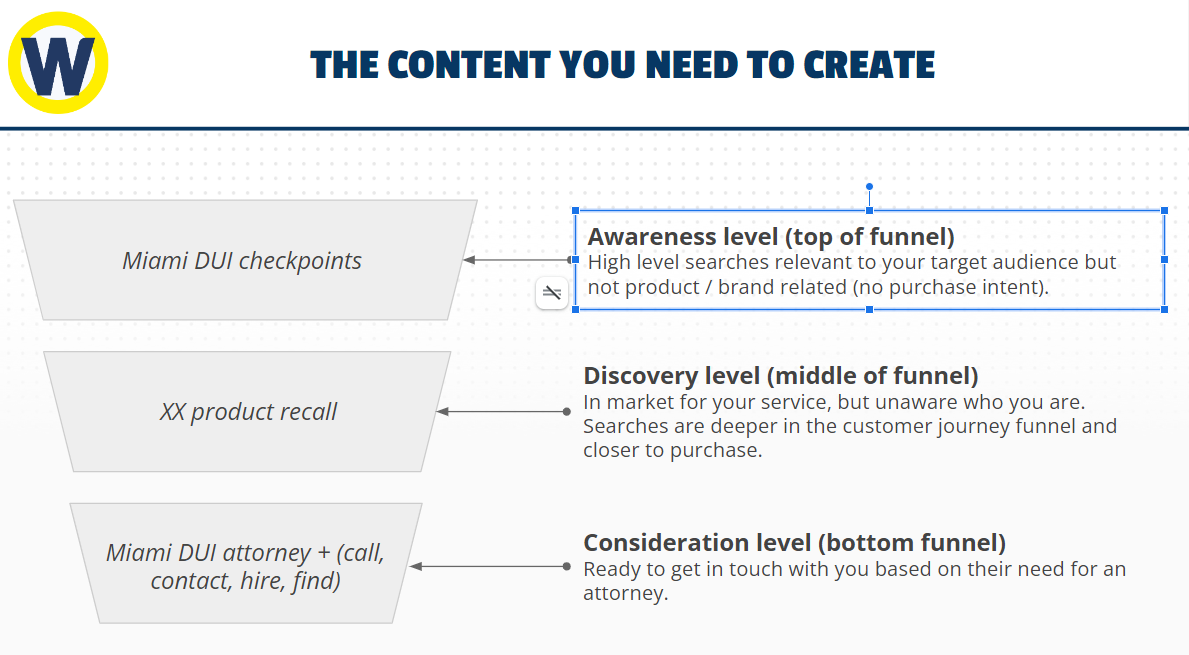 W

THE CONTENT YOU NEED TO CREATE

Miami DUI checkpoints

Awareness level (top of funnel)
High level searches relevant to your target audience but not product / brand related (no purchase intent).

XX product recall

Discovery level (middle of funnel)
In market for your service, but unaware who you are. Searches are deeper in the customer journey funnel and closer to purchase.

Miami DUI attorney + (call, contact, hire, find)

Consideration level (bottom funnel)
Ready to get in touch with you based on their need for an attorney.